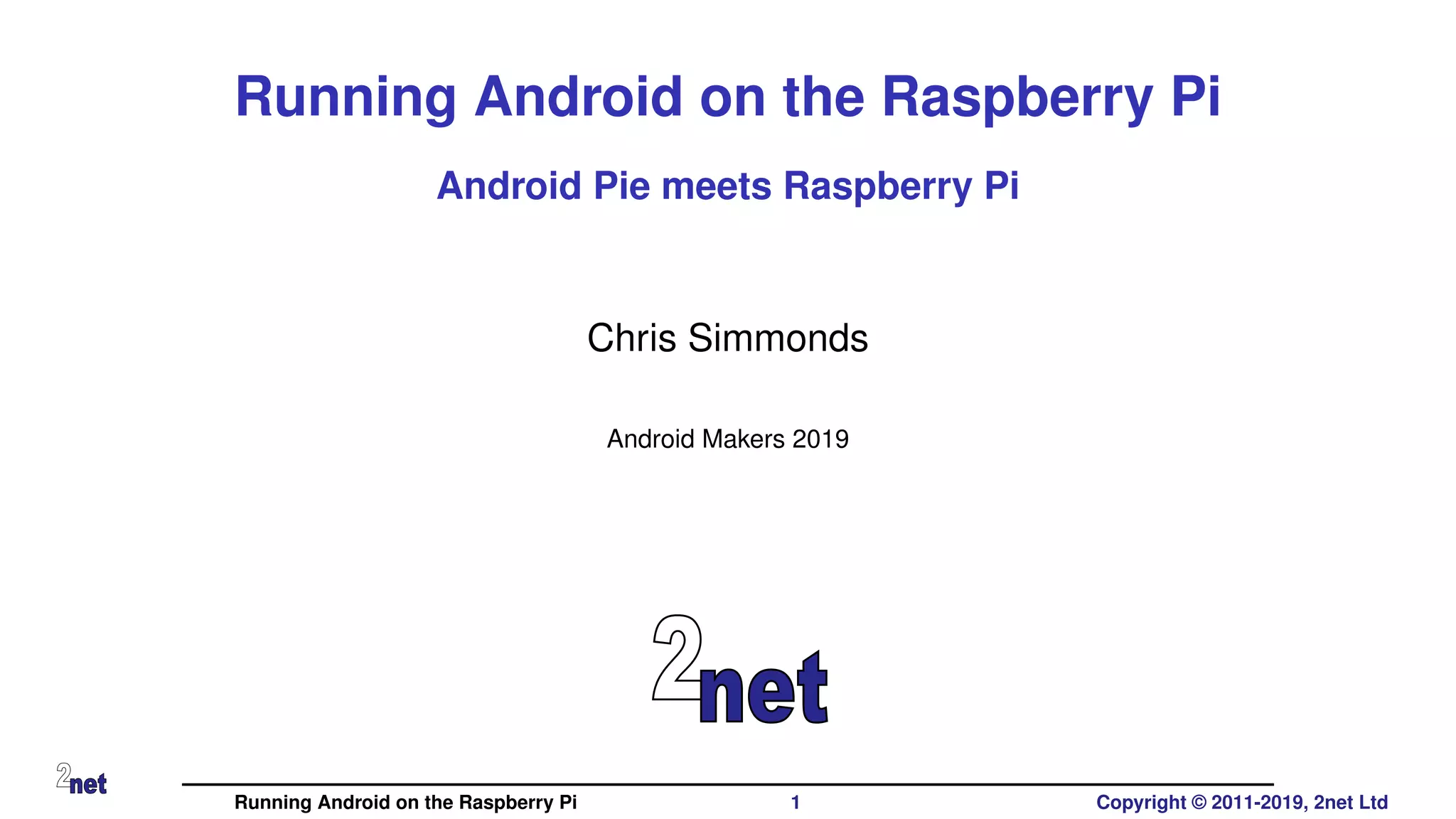 Running Android on the Raspberry Pi

Android Pie meets Raspberry Pi

Chris Simmonds

Android Makers 2019

2net

2net

Running Android on the Raspberry Pi

1

Copyright © 2011-2019, 2net Ltd